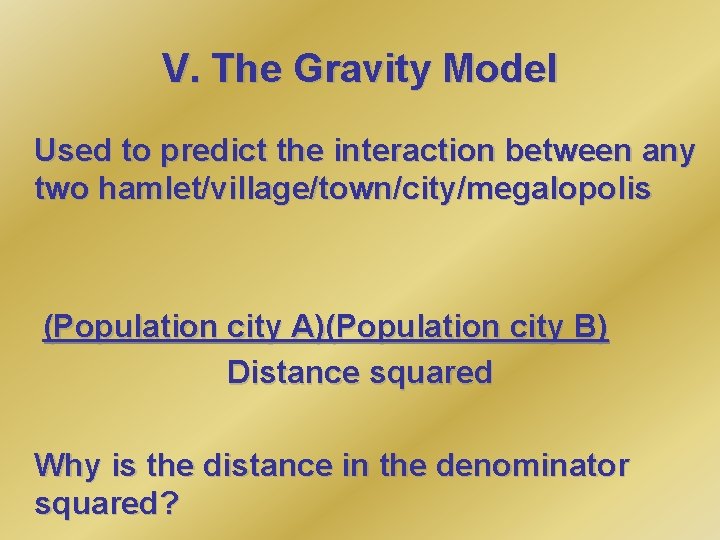 V. The Gravity Model

Used to predict the interaction between any two hamlet/village/town/city/megalopolis

(Population city A)(Population city B)
Distance squared

Why is the distance in the denominator squared?